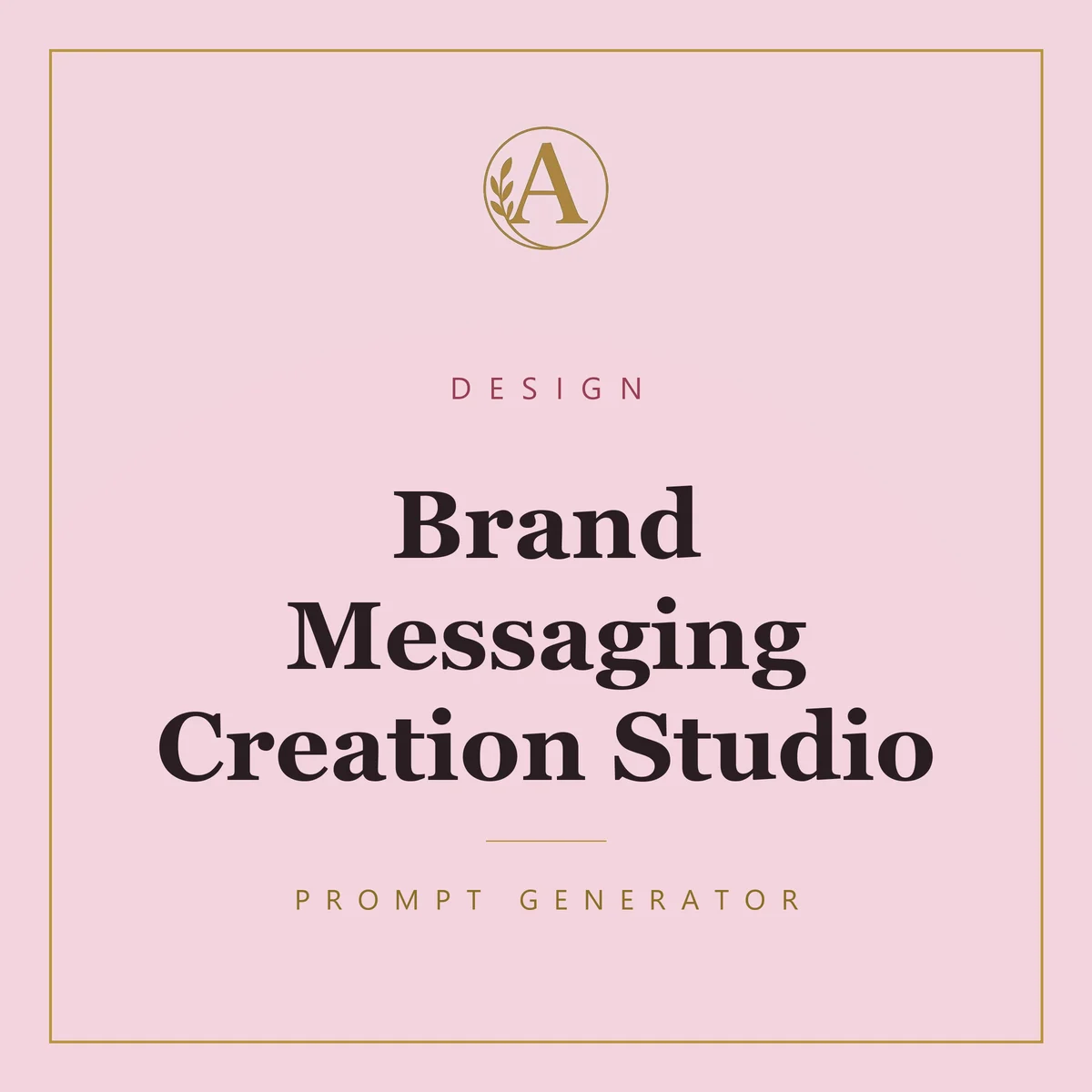 A

DESIGN

Brand Messaging Creation Studio

PROMPT GENERATOR